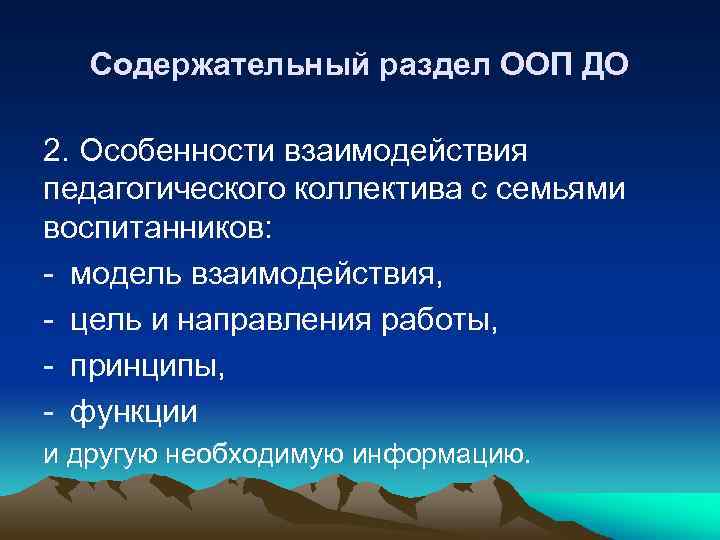 Содержательный раздел ООП ДО

2. Особенности взаимодействия педагогического коллектива с семьями воспитанников:

- модель взаимодействия,

- цель и направления работы,

- принципы,

- функции

и другую необходимую информацию.